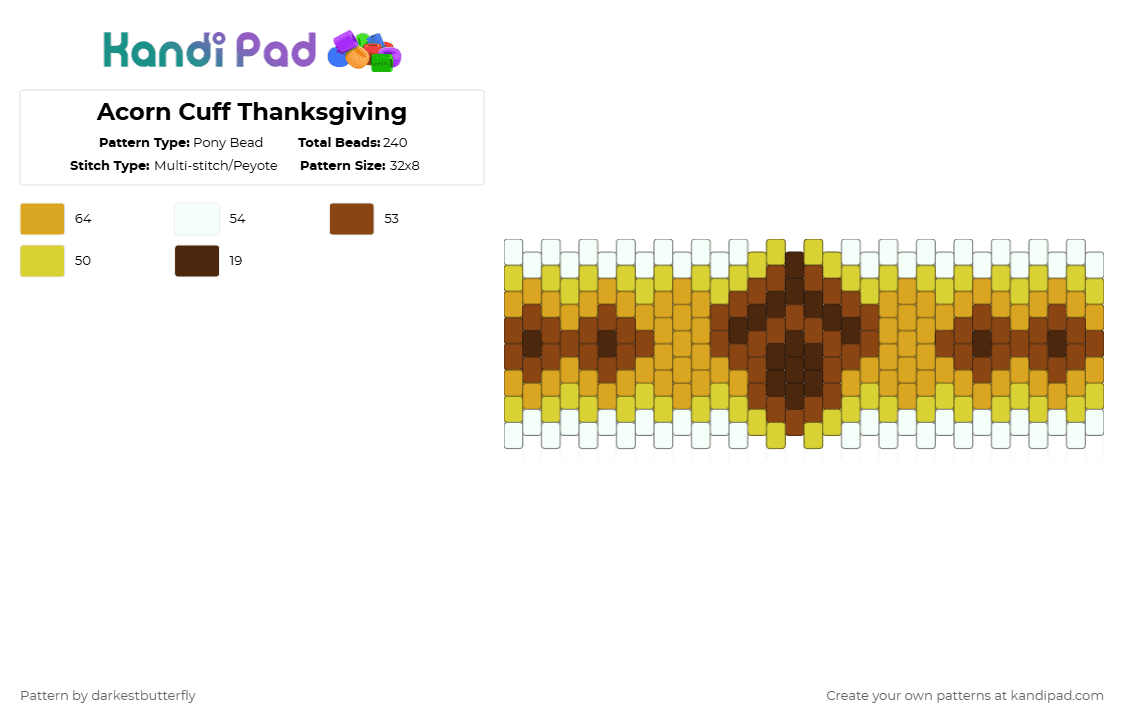 Kandi Pad

Acorn Cuff Thanksgiving

Pattern Type: Pony Bead
Total Beads: 240
Stitch Type: Multi-stitch/Peyote
Pattern Size: 32x8

64
54
53
50
19

Pattern by darkestbutterfly

Create your own patterns at kandipad.com